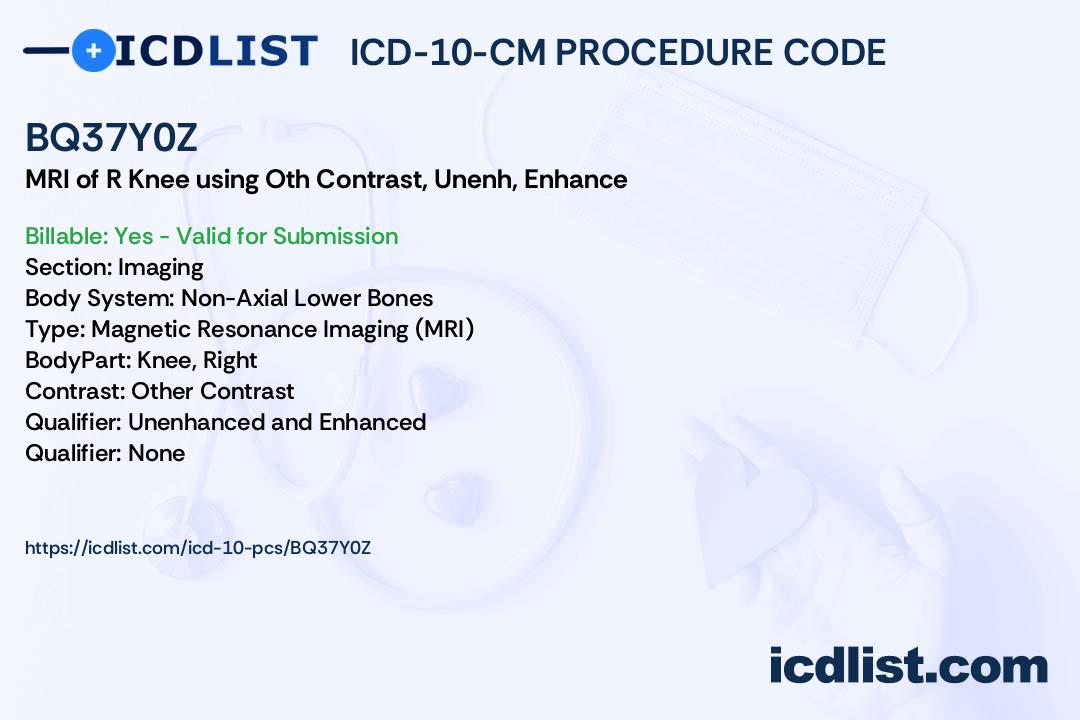 ICDLIST ICD-10-CM PROCEDURE CODE

BQ37Y0Z
MRI of R Knee using Oth Contrast, Unenh, Enhance

Billable: Yes - Valid for Submission
Section: Imaging
Body System: Non-Axial Lower Bones
Type: Magnetic Resonance Imaging (MRI)
BodyPart: Knee, Right
Contrast: Other Contrast
Qualifier: Unenhanced and Enhanced
Qualifier: None

https://icdlist.com/icd-10-pcs/BQ37Y0Z

icdlist.com